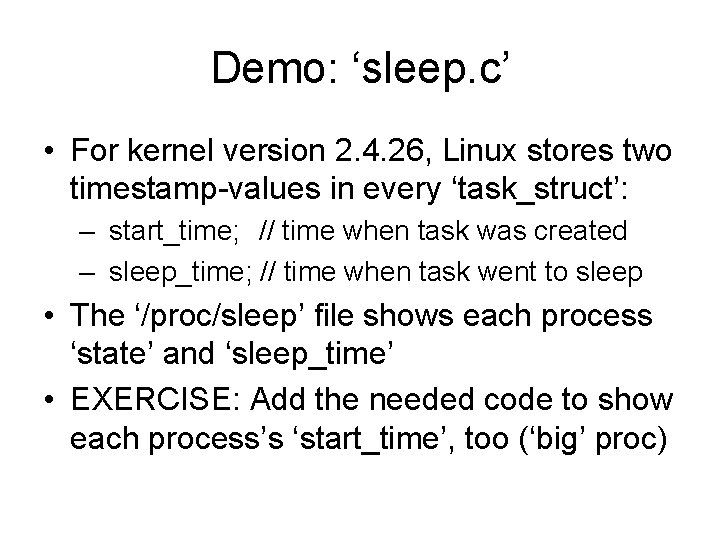 Demo: ‘sleep.c’

• For kernel version 2.4.26, Linux stores two timestamp-values in every ‘task_struct’:
– start_time; // time when task was created
– sleep_time; // time when task went to sleep

• The ‘/proc/sleep’ file shows each process ‘state’ and ‘sleep_time’

• EXERCISE: Add the needed code to show each process’s ‘start_time’, too (‘big’ proc)